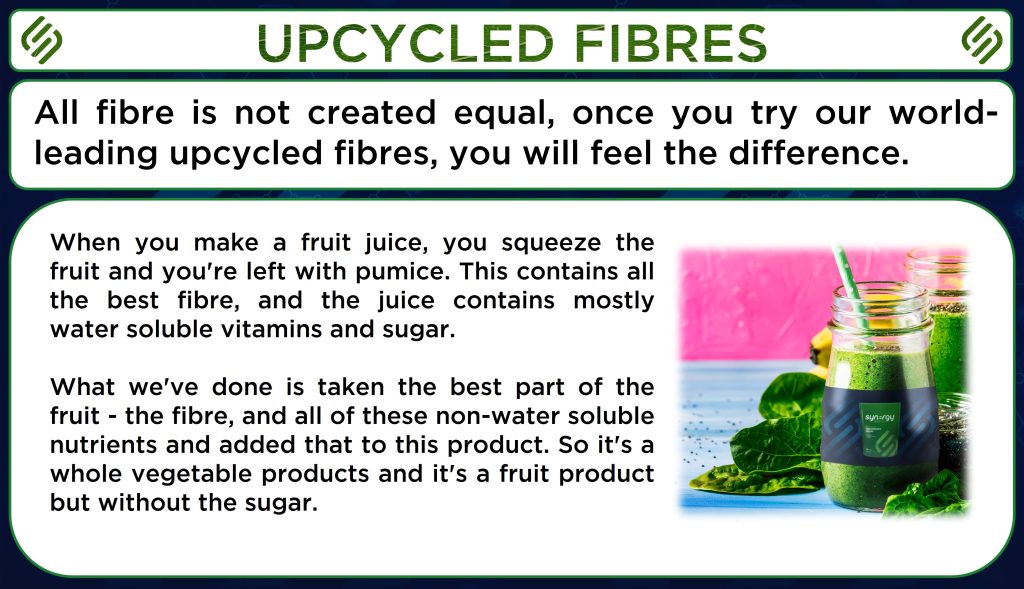 UPCYCLED FIBRES

All fibre is not created equal, once you try our world-leading upcycled fibres, you will feel the difference.

When you make a fruit juice, you squeeze the fruit and you're left with pumice. This contains all the best fibre, and the juice contains mostly water soluble vitamins and sugar.

What we've done is taken the best part of the fruit - the fibre, and all of these non-water soluble nutrients and added that to this product. So it's a whole vegetable products and it's a fruit product but without the sugar.

synergy